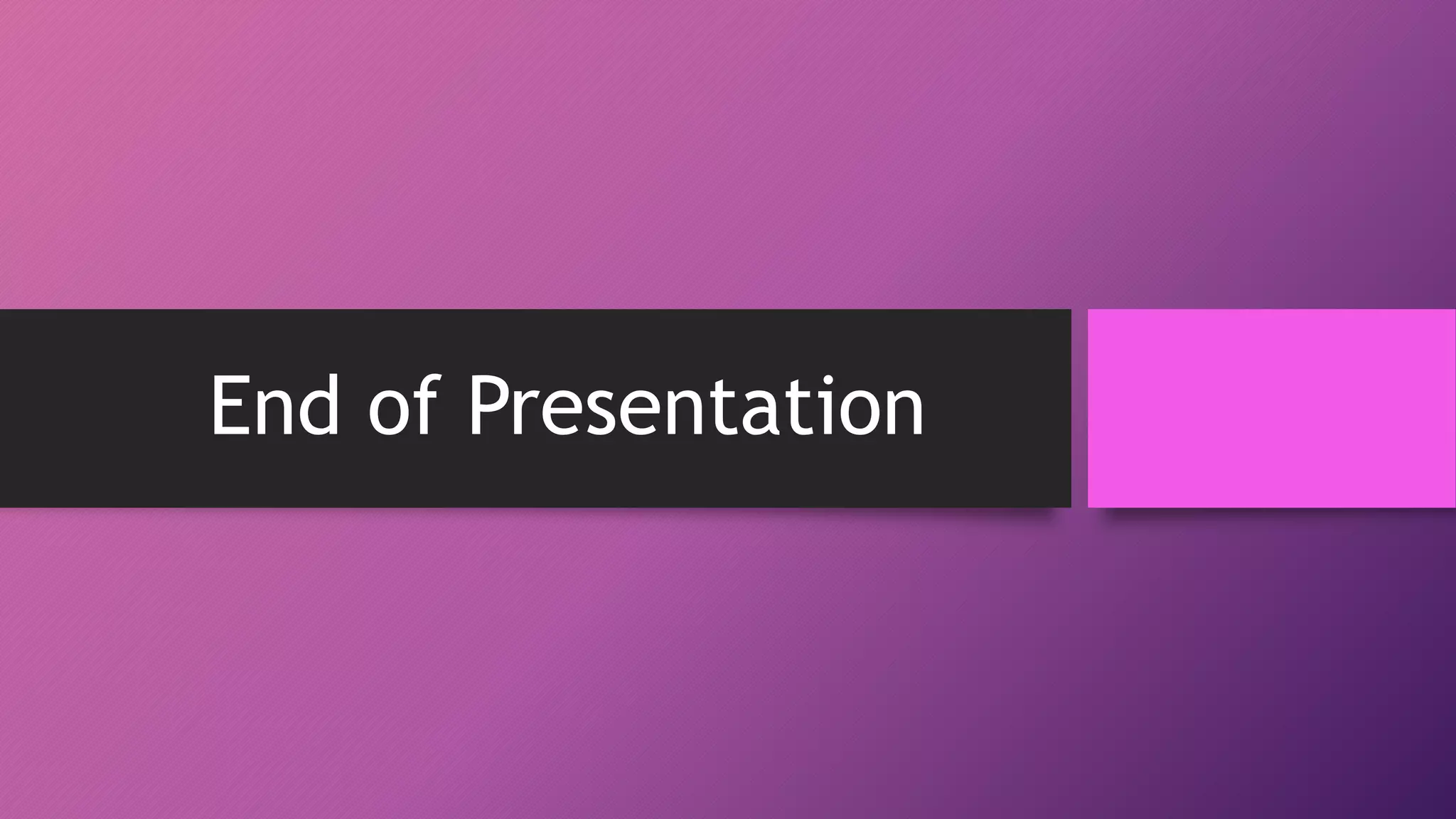 End of Presentation